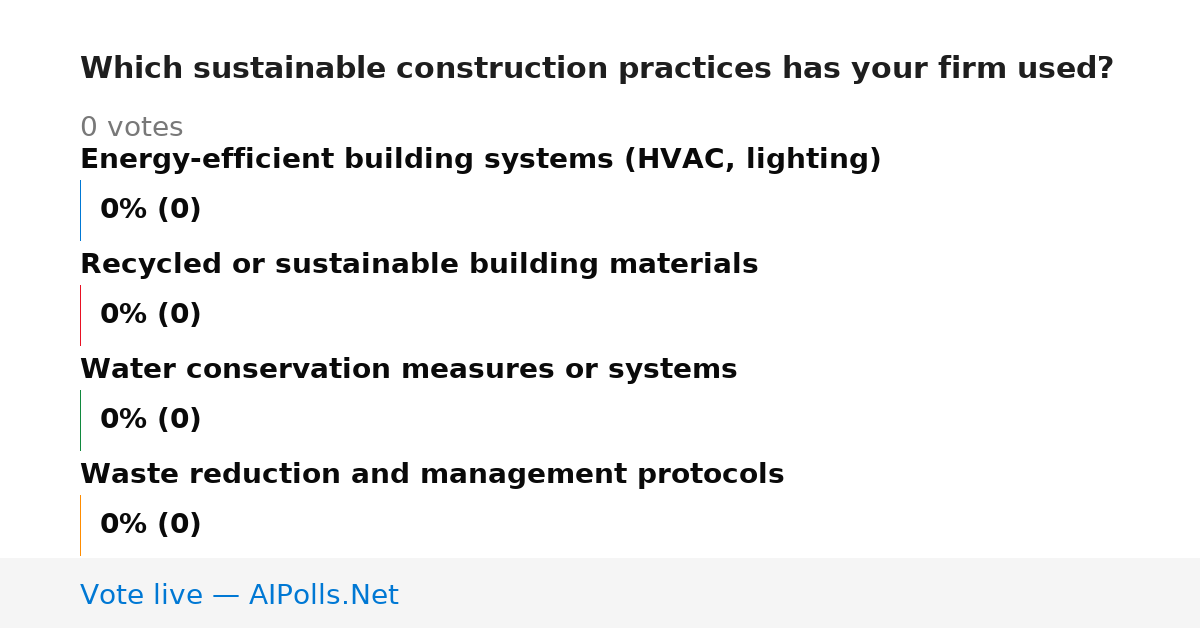 Which sustainable construction practices has your firm used?

0 votes

Energy-efficient building systems (HVAC, lighting)

0% (0)

Recycled or sustainable building materials

0% (0)

Water conservation measures or systems

0% (0)

Waste reduction and management protocols

0% (0)

Vote live — AIPolls.Net